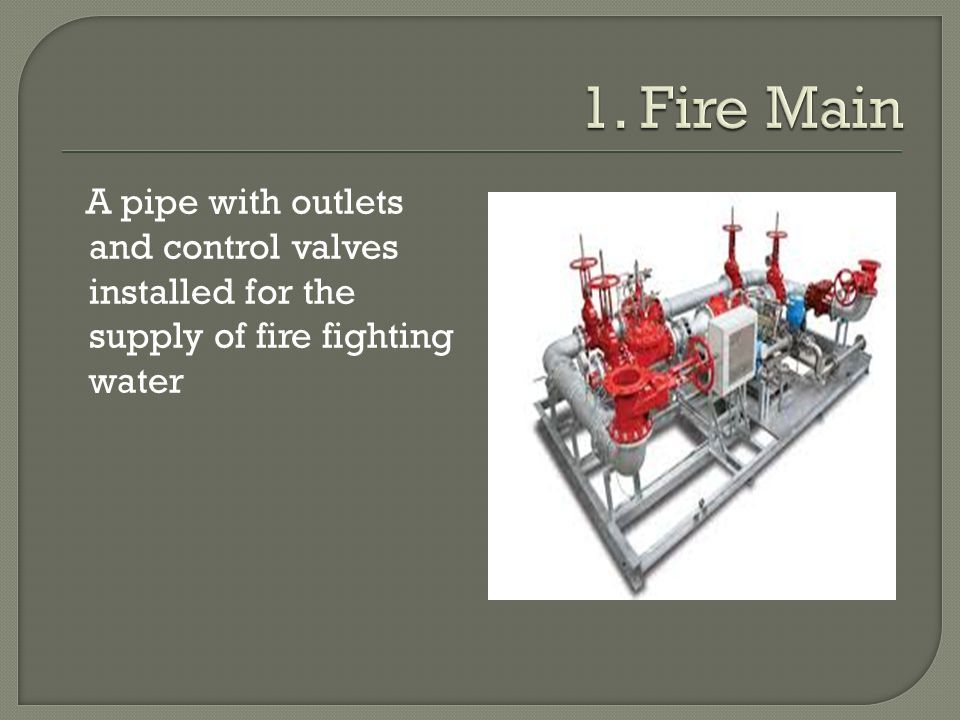 1. Fire Main

A pipe with outlets and control valves installed for the supply of fire fighting water